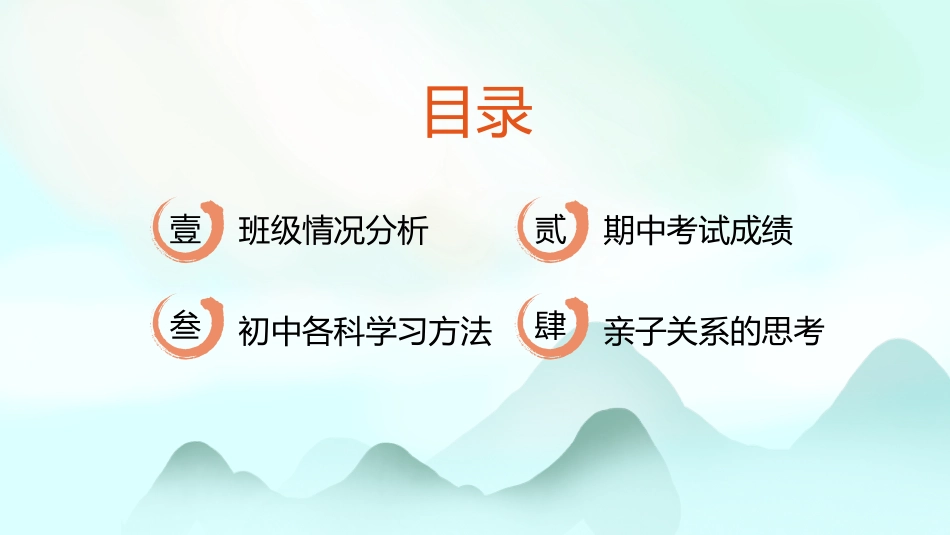 目录

壹 班级情况分析

贰 期中考试成绩

叁 初中各科学习方法

肆 亲子关系的思考